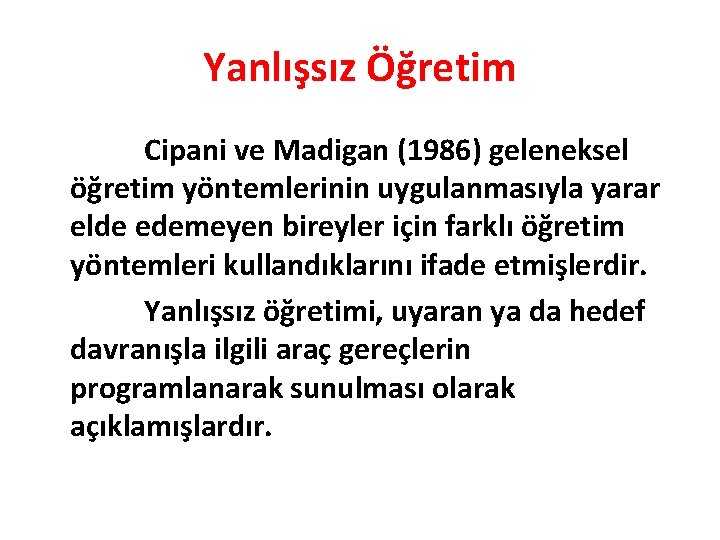 Yanlışsız Öğretim

Cipani ve Madigan (1986) geleneksel öğretim yöntemlerinin uygulanmasıyla yarar elde edemeyen bireyler için farklı öğretim yöntemleri kullandıklarını ifade etmişlerdir.

Yanlışsız öğretimi, uyaran ya da hedef davranışla ilgili araç gereçlerin programlanarak sunulması olarak açıklamışlardır.